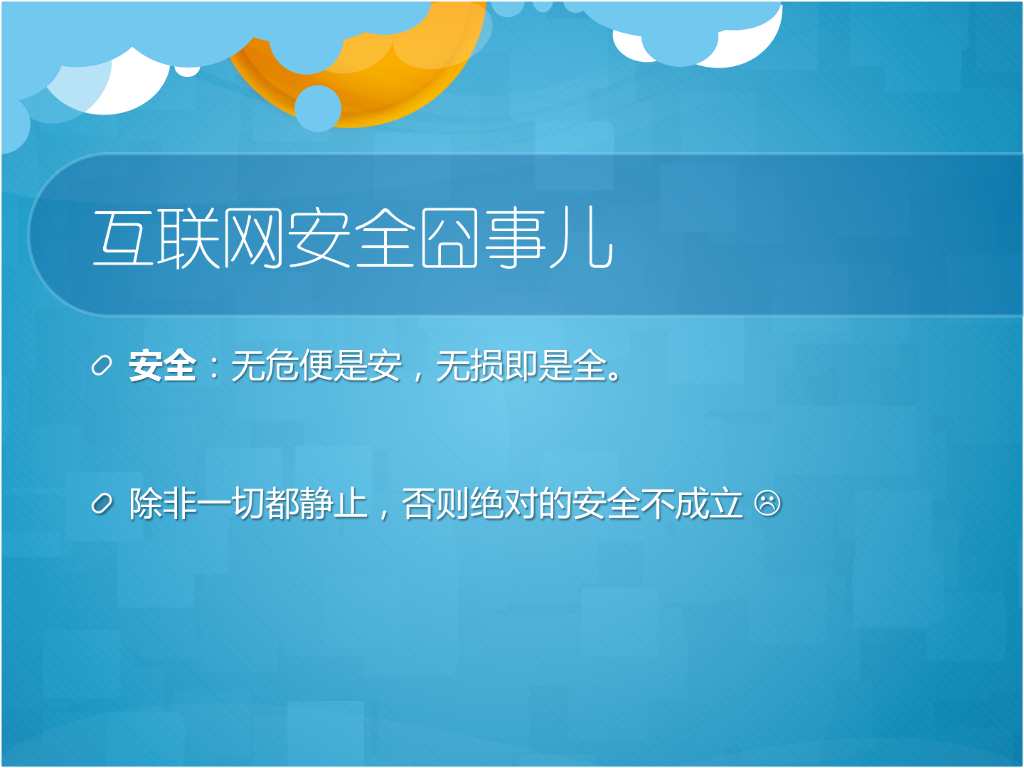 互联网安全囧事儿

安全：无危便是安，无损即是全。

除非一切都静止，否则绝对的安全不成立 ☹